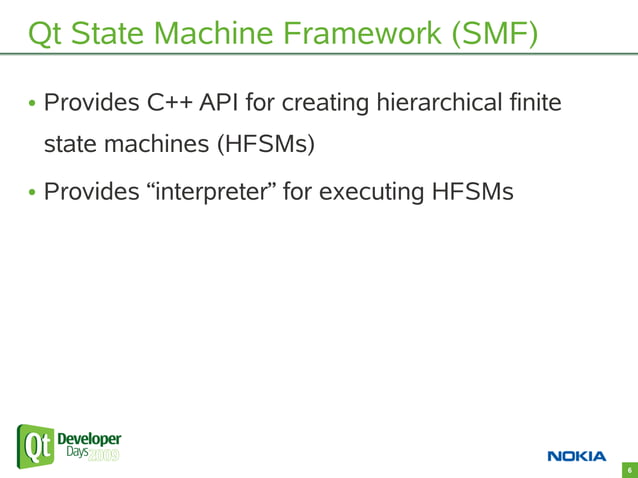 Qt State Machine Framework (SMF)

• Provides C++ API for creating hierarchical finite state machines (HFSMs)

• Provides “interpreter” for executing HFSMs

Qt Developer Days 2009

NOKIA

6